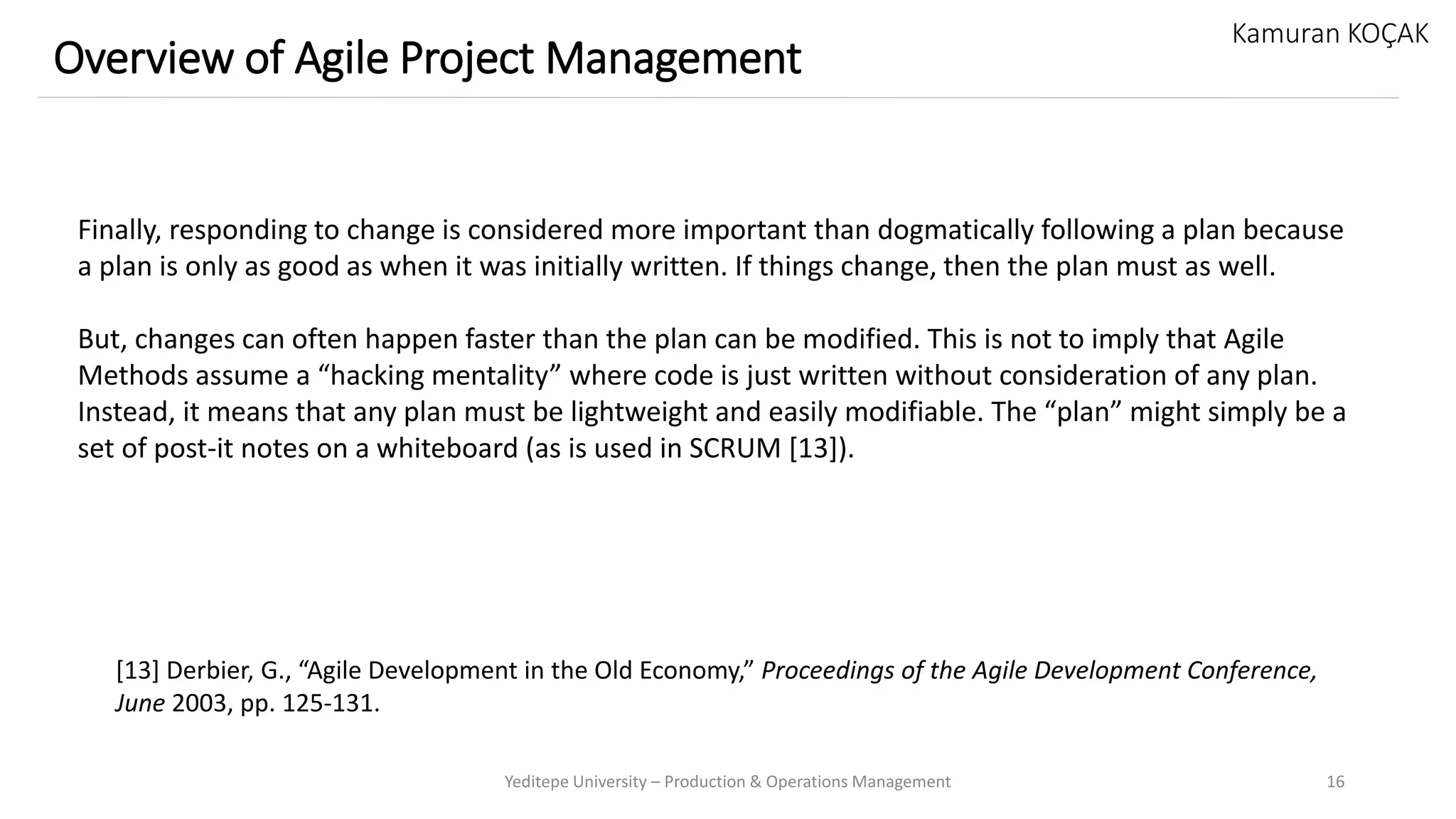 Kamuran KOÇAK

Overview of Agile Project Management

Finally, responding to change is considered more important than dogmatically following a plan because a plan is only as good as when it was initially written. If things change, then the plan must as well.

But, changes can often happen faster than the plan can be modified. This is not to imply that Agile Methods assume a “hacking mentality” where code is just written without consideration of any plan. Instead, it means that any plan must be lightweight and easily modifiable. The “plan” might simply be a set of post-it notes on a whiteboard (as is used in SCRUM [13]).

[13] Derbier, G., “Agile Development in the Old Economy,” Proceedings of the Agile Development Conference, June 2003, pp. 125-131.

Yeditepe University – Production & Operations Management

16